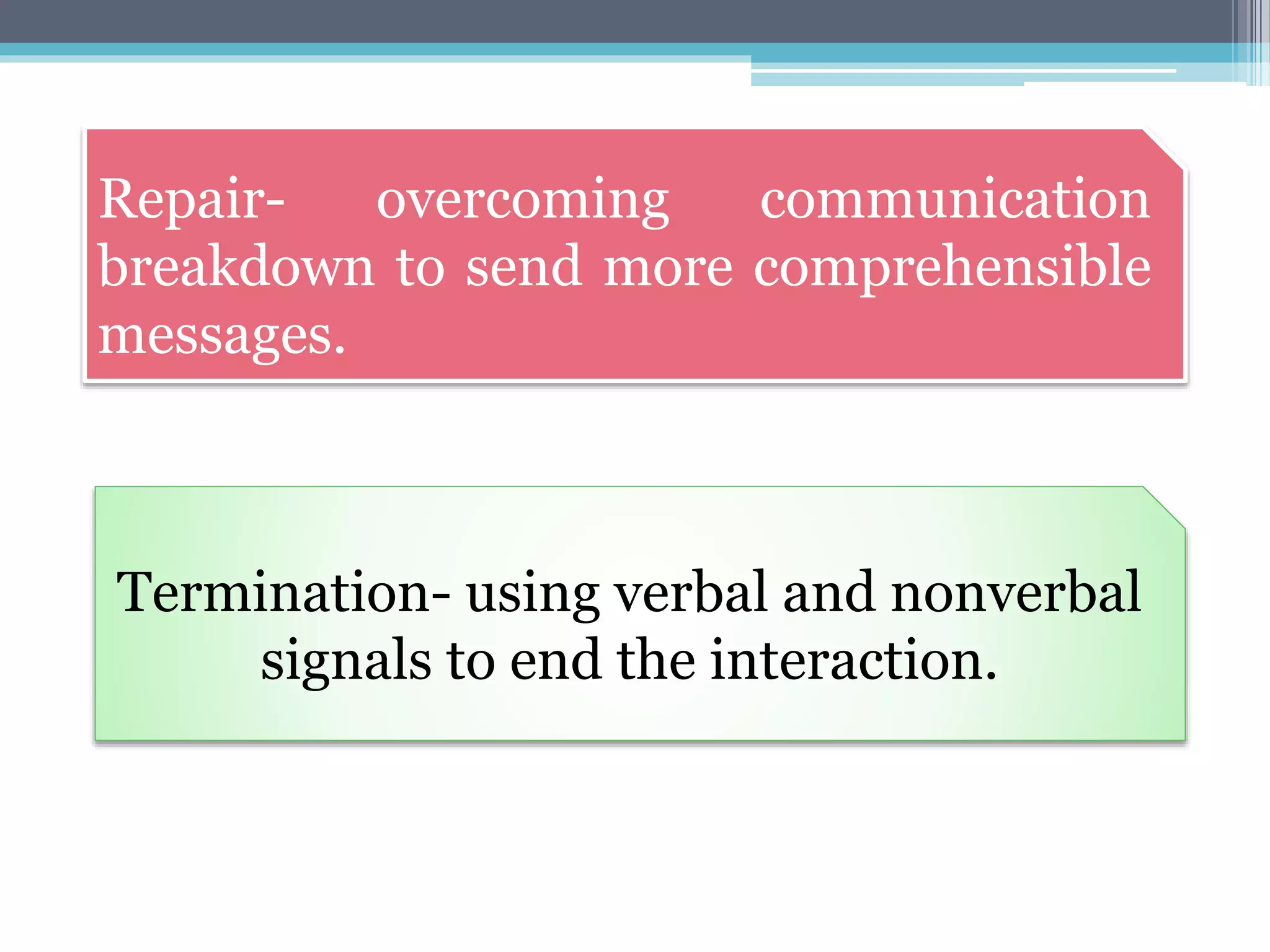 Repair- overcoming communication breakdown to send more comprehensible messages.

Termination- using verbal and nonverbal signals to end the interaction.